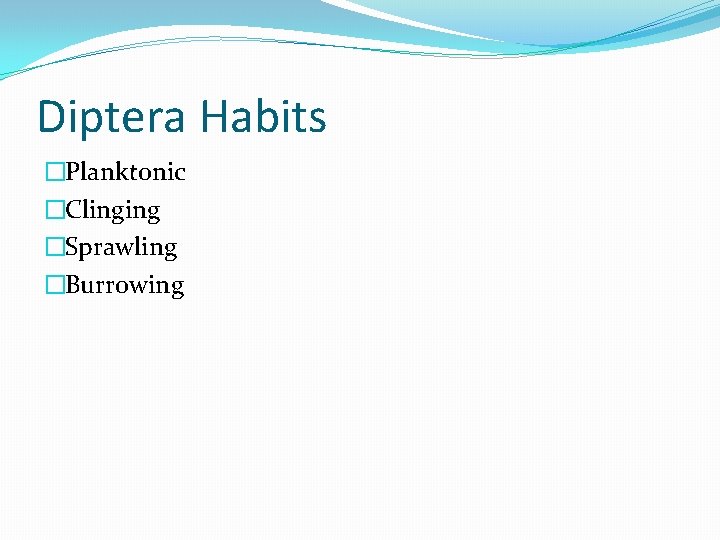 Diptera Habits

Planktonic
Clinging
Sprawling
Burrowing